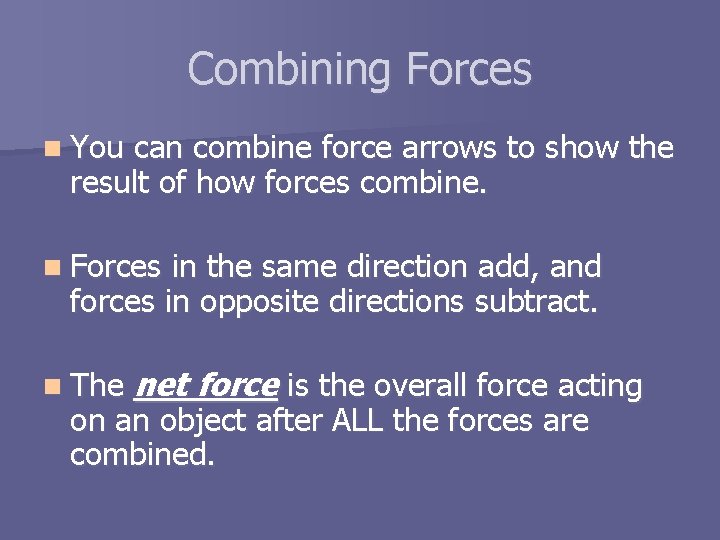 Combining Forces

You can combine force arrows to show the result of how forces combine.

Forces in the same direction add, and forces in opposite directions subtract.

The net force is the overall force acting on an object after ALL the forces are combined.